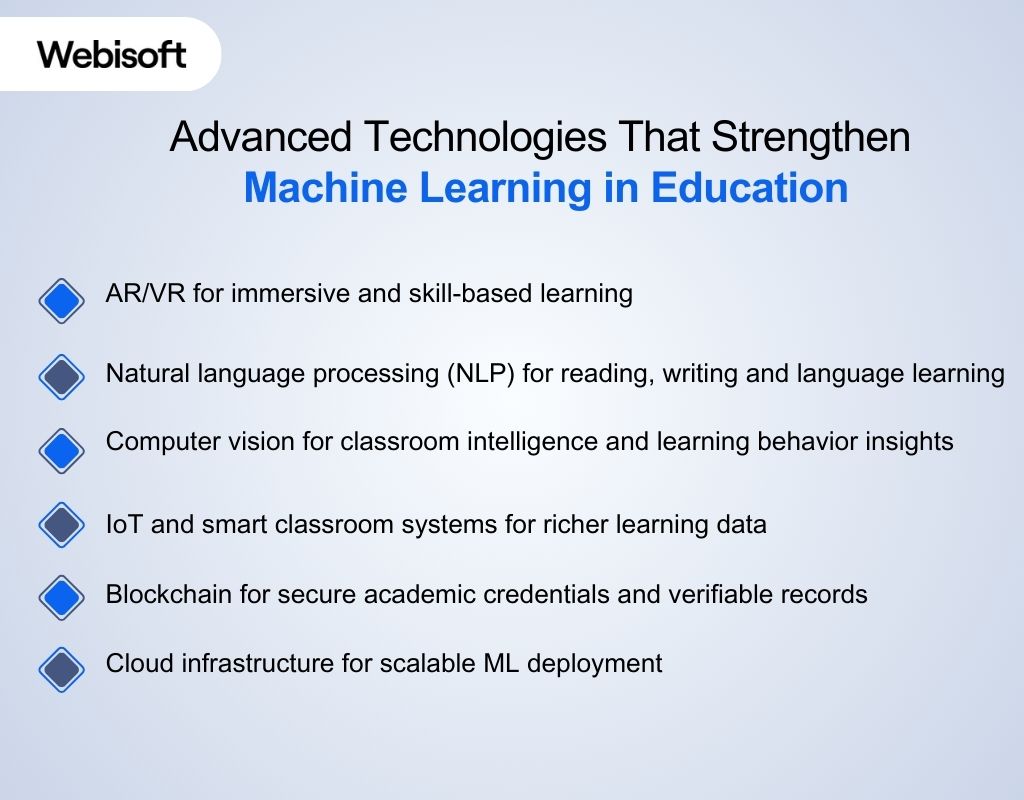 Webisoft

Advanced Technologies That Strengthen Machine Learning in Education

AR/VR for immersive and skill-based learning

Natural language processing (NLP) for reading, writing and language learning

Computer vision for classroom intelligence and learning behavior insights

IoT and smart classroom systems for richer learning data

Blockchain for secure academic credentials and verifiable records

Cloud infrastructure for scalable ML deployment